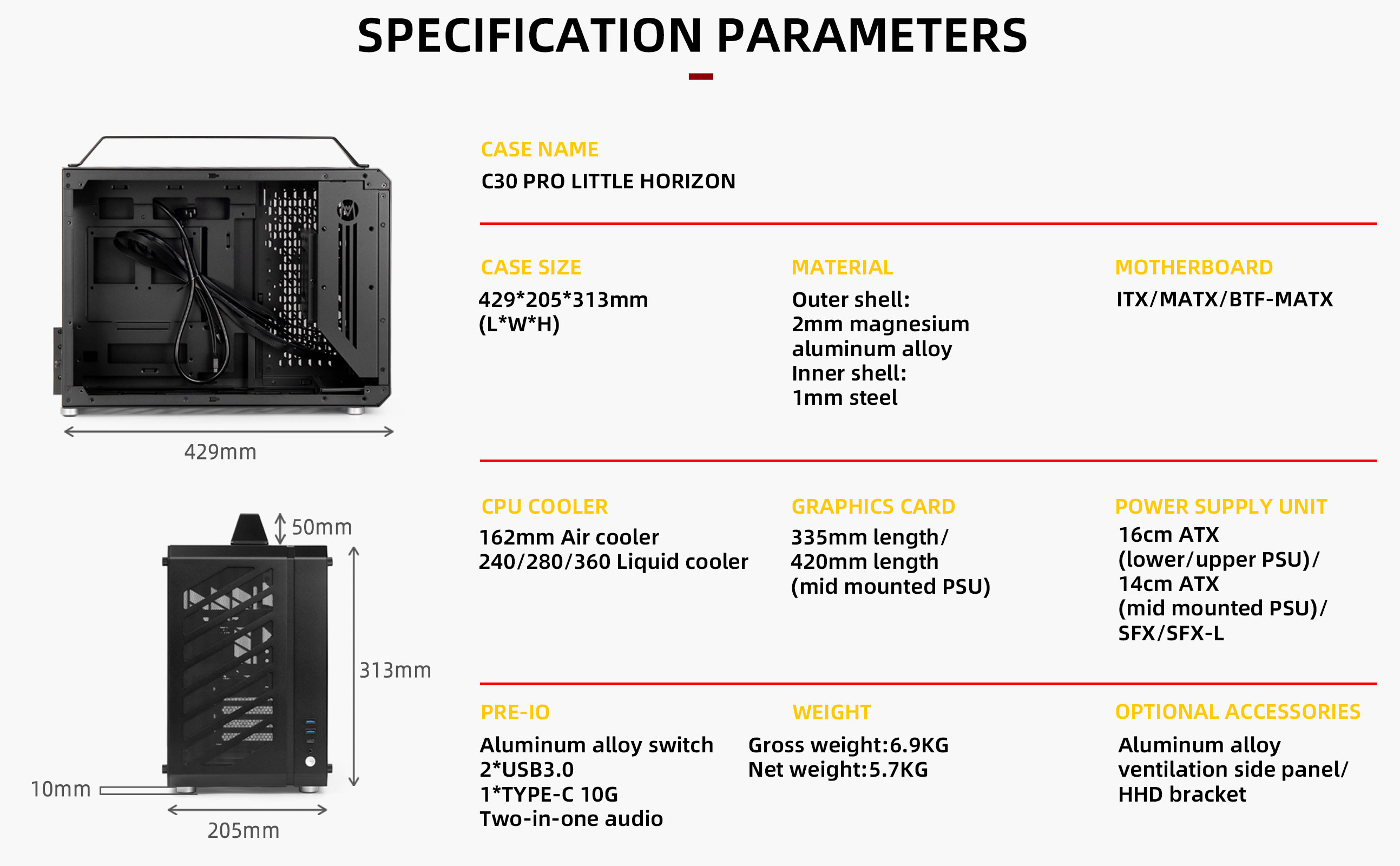 SPECIFICATION PARAMETERS

429mm

50mm

313mm

10mm

205mm

CASE NAME
C30 PRO LITTLE HORIZON

CASE SIZE
429*205*313mm
(L*W*H)

MATERIAL
Outer shell:
2mm magnesium aluminum alloy
Inner shell:
1mm steel

MOTHERBOARD
ITX/MATX/BTF-MATX

CPU COOLER
162mm Air cooler
240/280/360 Liquid cooler

GRAPHICS CARD
335mm length/
420mm length
(mid mounted PSU)

POWER SUPPLY UNIT
16cm ATX
(lower/upper PSU)/
14cm ATX
(mid mounted PSU)/
SFX/SFX-L

PRE-IO
Aluminum alloy switch
2*USB3.0
1*TYPE-C 10G
Two-in-one audio

WEIGHT
Gross weight:6.9KG
Net weight:5.7KG

OPTIONAL ACCESSORIES
Aluminum alloy ventilation side panel/
HHD bracket